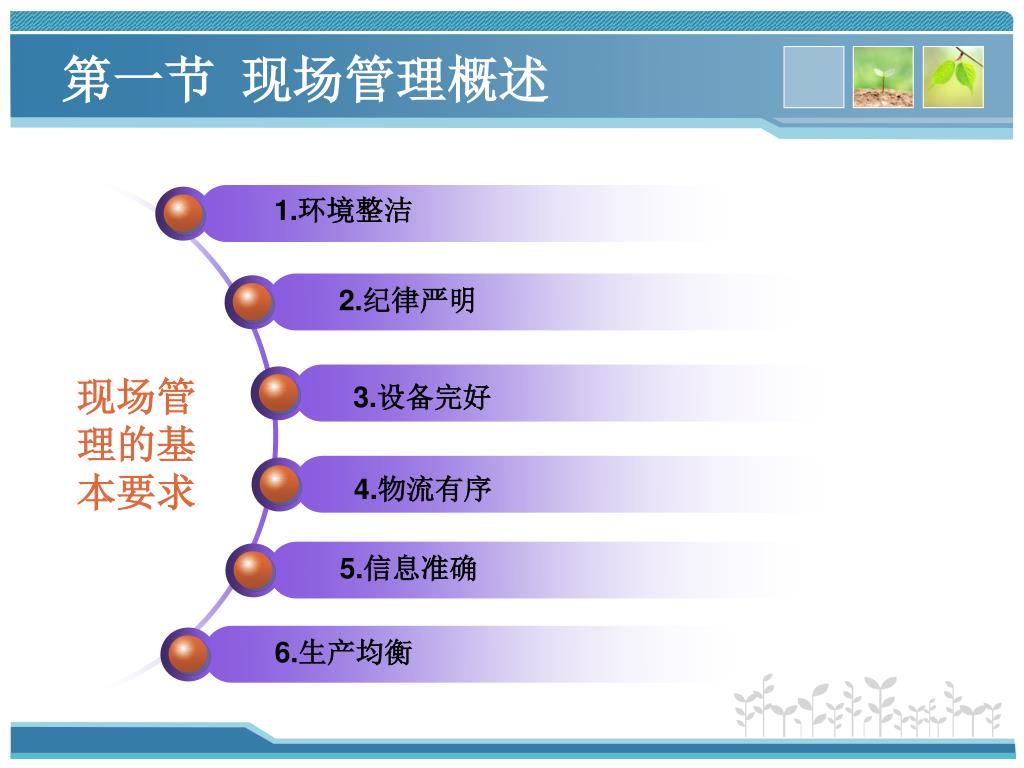 第一节 现场管理概述

现场管理的基本要求

1.环境整洁

2.纪律严明

3.设备完好

4.物流有序

5.信息准确

6.生产均衡